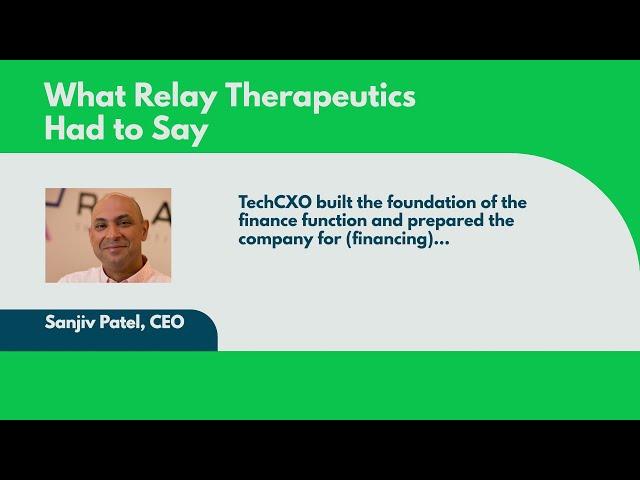 What Relay Therapeutics Had to Say

TechCXO built the foundation of the finance function and prepared the company for (financing)...

Sanjiv Patel, CEO